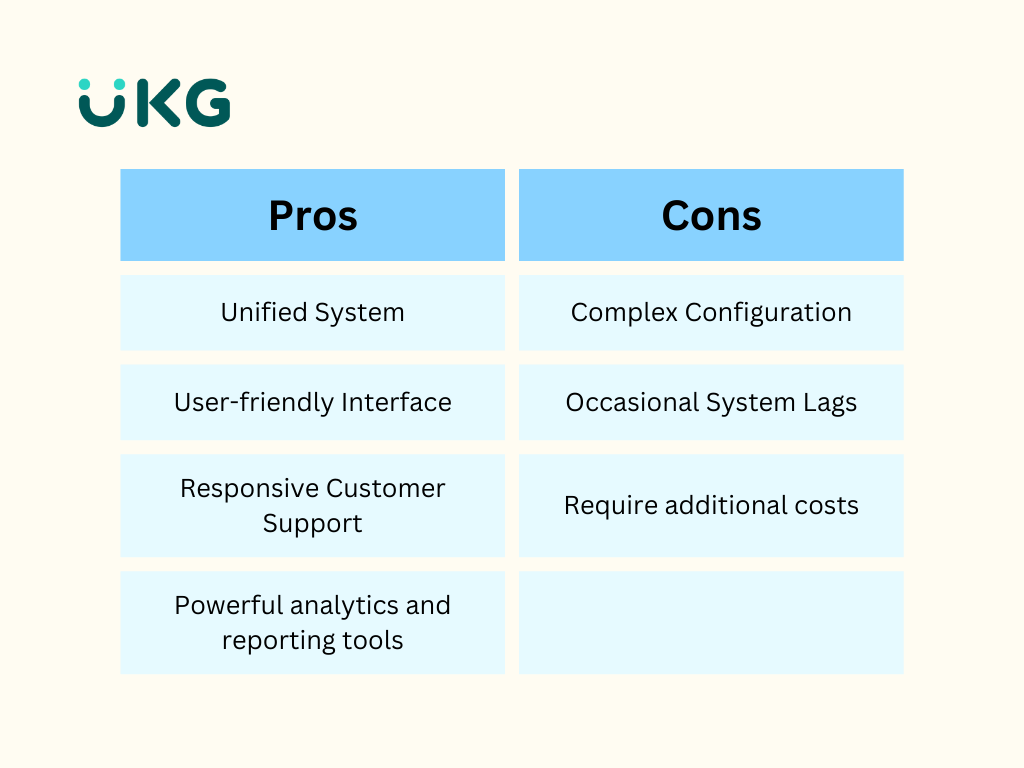 UKG

| Pros | Cons |
|---|---|
| Unified System | Complex Configuration |
| User-friendly Interface | Occasional System Lags |
| Responsive Customer Support | Require additional costs |
| Powerful analytics and reporting tools | |